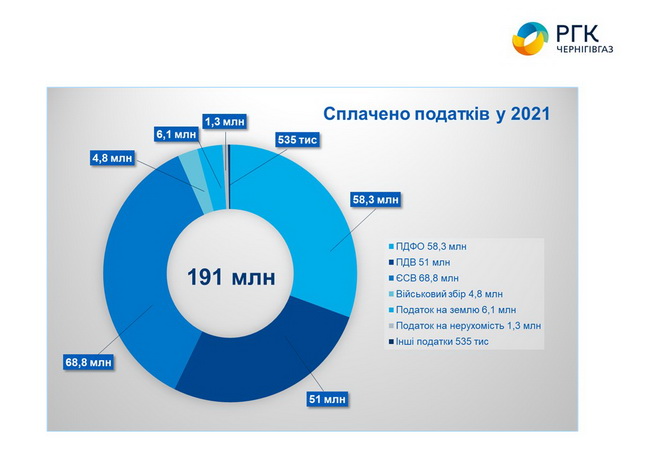 РГК
ЧЕРНІГІВГАЗ

Сплачено податків у 2021

1,3 млн
6,1 млн
535 тис
4,8 млн
58,3 млн

191 млн

68,8 млн
51 млн

ПДФО 58,3 млн
ПДВ 51 млн
ЄСВ 68,8 млн
Військовий збір 4,8 млн
Податок на землю 6,1 млн
Податок на нерухомість 1,3 млн
Інші податки 535 тис